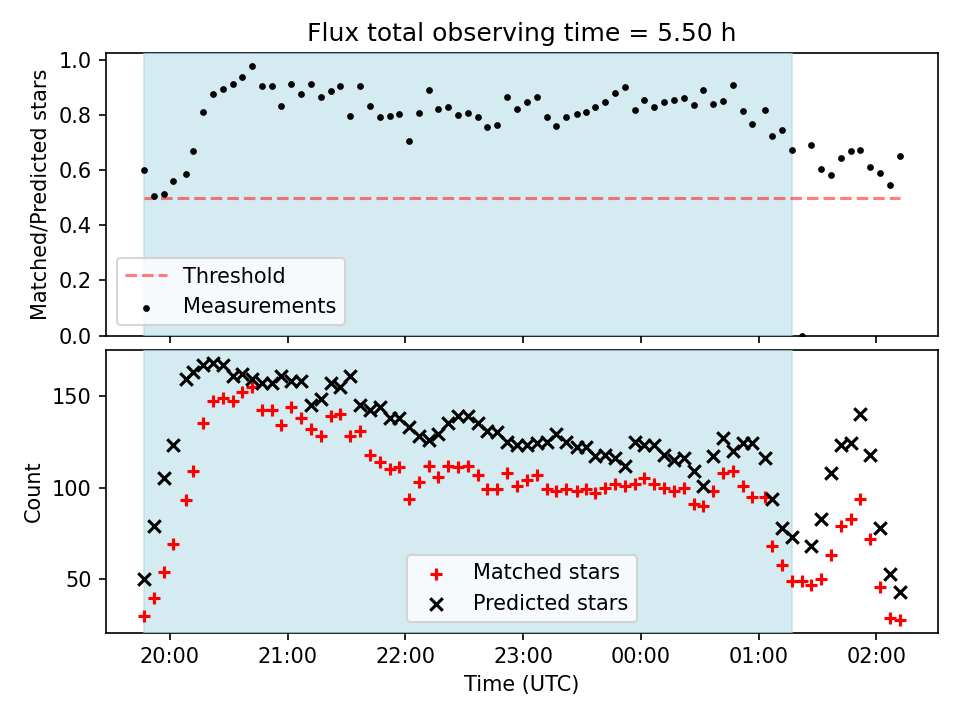 Flux total observing time = 5.50 h

Matched/Predicted stars

1.0
0.8
0.6
0.4
0.2
0.0

Threshold
Measurements

Count

150
100
50

Matched stars
Predicted stars

20:00 21:00 22:00 23:00 00:00 01:00 02:00

Time (UTC)